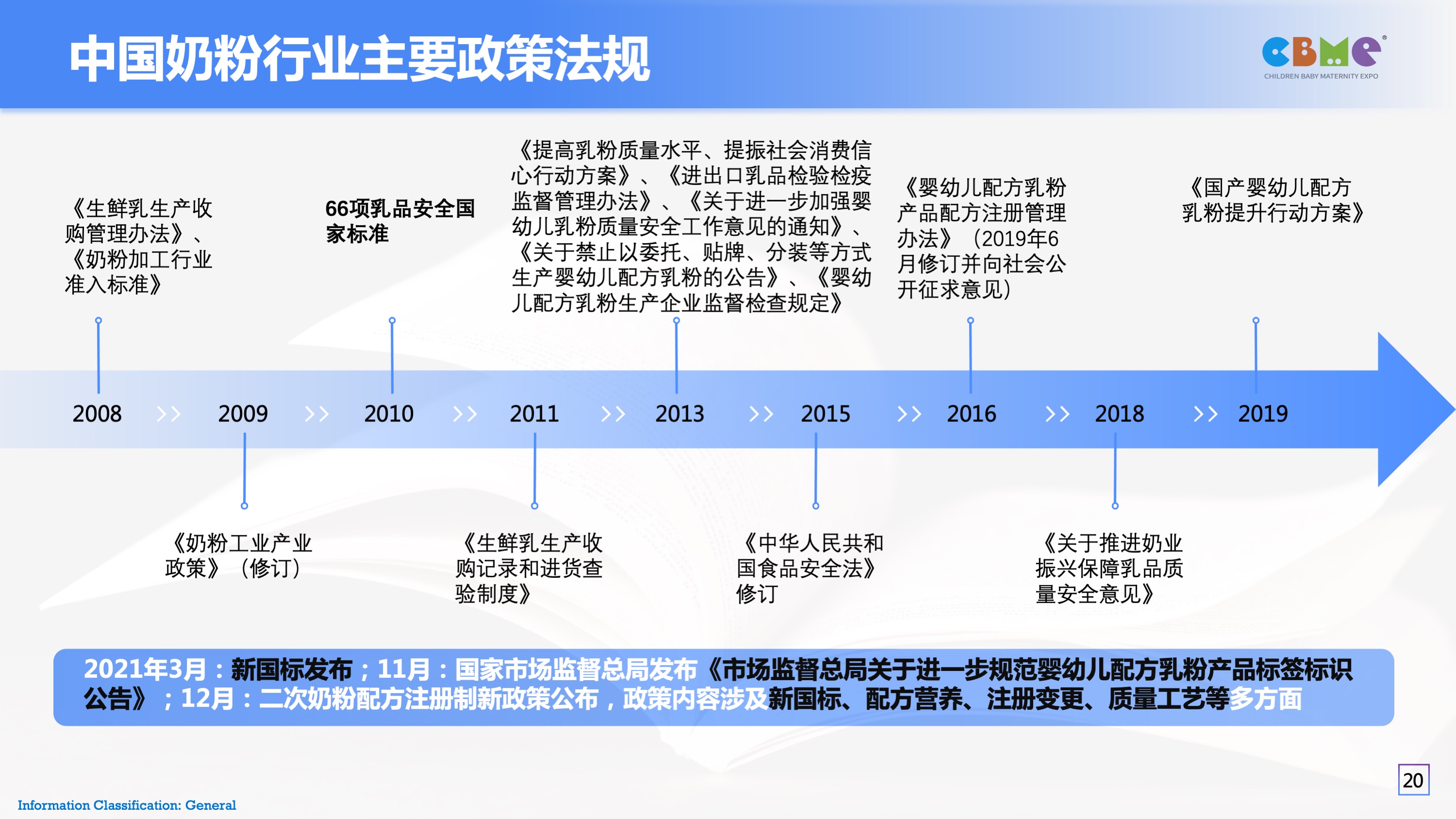 中国奶粉行业主要政策法规

CBME
CHILDREN BABY MATERNITY EXPO

《生鲜乳生产收购管理办法》、《奶粉加工行业准入标准》

66项乳品安全国家标准

《提高乳粉质量水平、提振社会消费信心行动方案》、《进出口乳品检验检疫监督管理办法》、《关于进一步加强婴幼儿乳粉质量安全工作意见的通知》、《关于禁止以委托、贴牌、分装等方式生产婴幼儿配方乳粉的公告》、《婴幼儿配方乳粉生产企业监督检查规定》

《婴幼儿配方乳粉产品配方注册管理办法》（2019年6月修订并向社会公开征求意见）

《国产婴幼儿配方乳粉提升行动方案》

2008 >> 2009 >> 2010 >> 2011 >> 2013 >> 2015 >> 2016 >> 2018 >> 2019

《奶粉工业产业政策》（修订）

《生鲜乳生产收购记录和进货查验制度》

《中华人民共和国食品安全法》修订

《关于推进奶业振兴保障乳品质量安全意见》

2021年3月：新国标发布；11月：国家市场监督总局发布《市场监督总局关于进一步规范婴幼儿配方乳粉产品标签标识公告》；12月：二次奶粉配方注册制新政策公布，政策内容涉及新国标、配方营养、注册变更、质量工艺等多方面

20

Information Classification: General